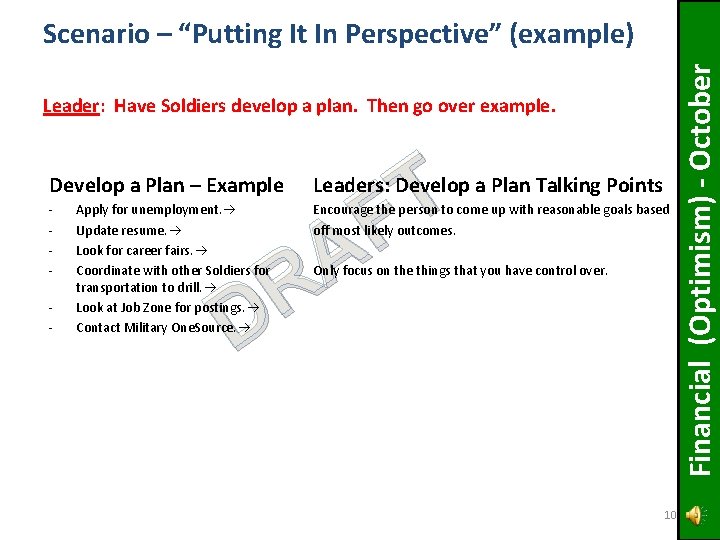 Scenario – "Putting It In Perspective" (example)

Leader: Have Soldiers develop a plan. Then go over example.

Develop a Plan – Example

- Apply for unemployment. →
- Update resume. →
- Look for career fairs. →
- Coordinate with other Soldiers for transportation to drill. →
- Look at Job Zone for postings. →
- Contact Military OneSource. →

Leaders: Develop a Plan Talking Points

Encourage the person to come up with reasonable goals based off most likely outcomes.

Only focus on the things that you have control over.

DRAFT

Financial (Optimism) - October

10